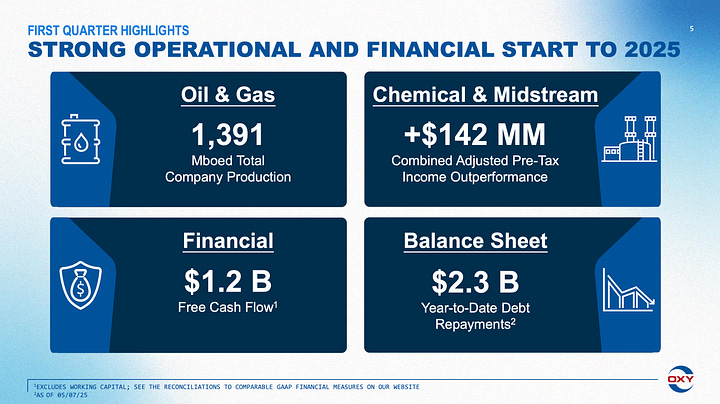 FIRST QUARTER HIGHLIGHTS

5

STRONG OPERATIONAL AND FINANCIAL START TO 2025

Oil & Gas

1,391

Mboed Total Company Production

Chemical & Midstream

+$142 MM

Combined Adjusted Pre-Tax Income Outperformance

Financial

$1.2 B

Free Cash Flow$^1$

Balance Sheet

$2.3 B

Year-to-Date Debt Repayments$^2$

$^1$EXCLUDES WORKING CAPITAL; SEE THE RECONCILIATIONS TO COMPARABLE GAAP FINANCIAL MEASURES ON OUR WEBSITE
$^2$AS OF 05/07/25

OXY